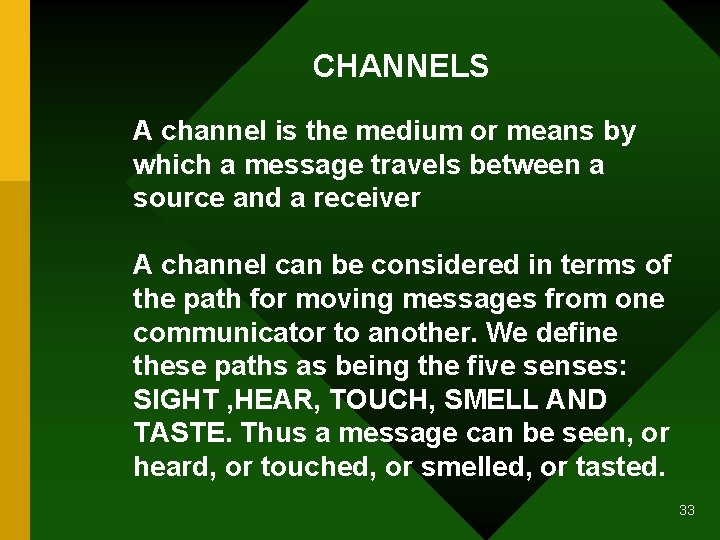 CHANNELS

A channel is the medium or means by which a message travels between a source and a receiver

A channel can be considered in terms of the path for moving messages from one communicator to another. We define these paths as being the five senses: SIGHT ,HEAR, TOUCH, SMELL AND TASTE. Thus a message can be seen, or heard, or touched, or smelled, or tasted.

33